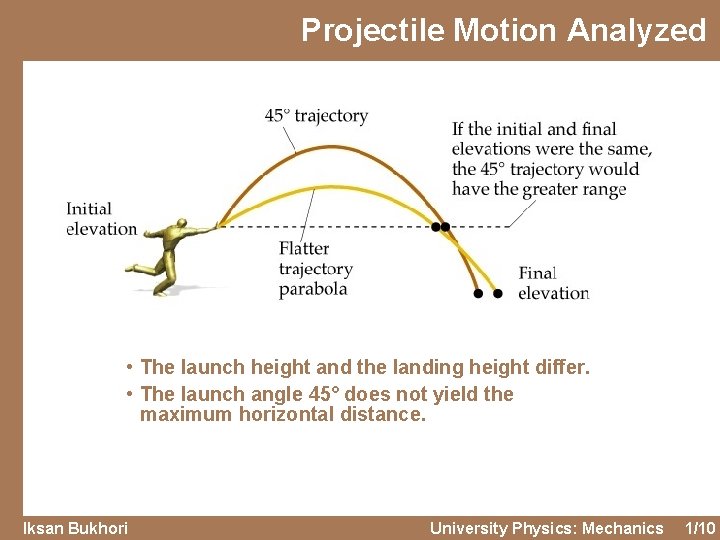 Projectile Motion Analyzed

45° trajectory

If the initial and final elevations were the same, the 45° trajectory would have the greater range

Initial elevation

Flatter trajectory parabola

Final elevation

• The launch height and the landing height differ.
• The launch angle 45° does not yield the maximum horizontal distance.

Iksan Bukhori

University Physics: Mechanics 1/10